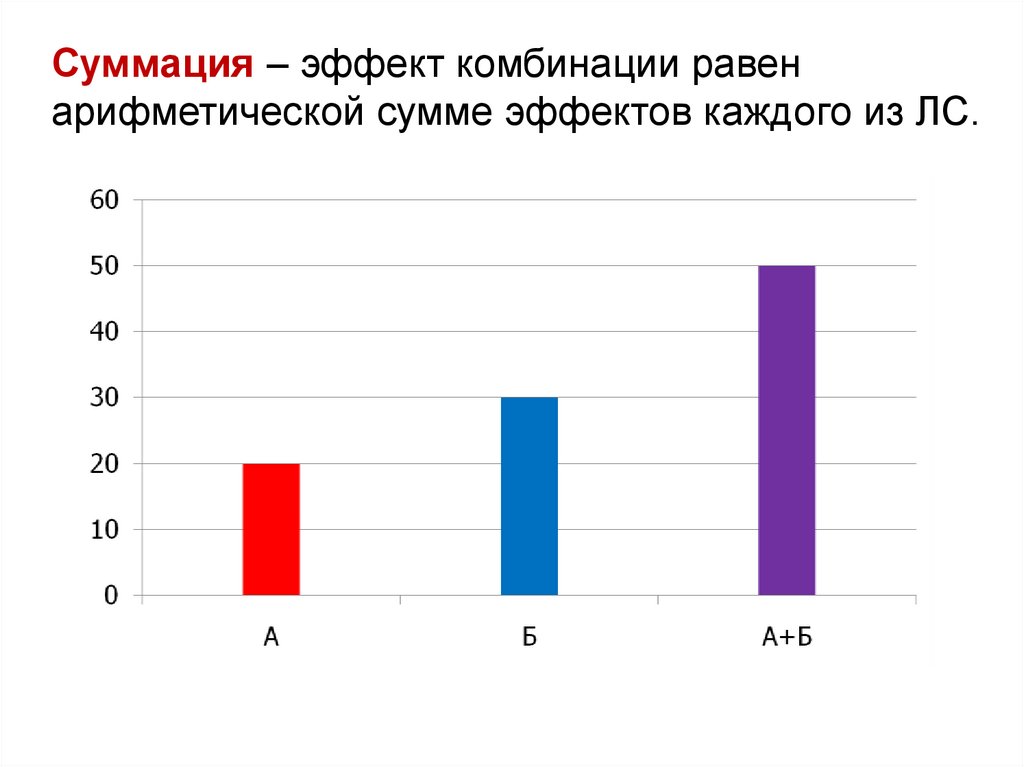 Суммация – эффект комбинации равен арифметической сумме эффектов каждого из ЛС.

60
50
40
30
20
10
0

А
Б
А+Б